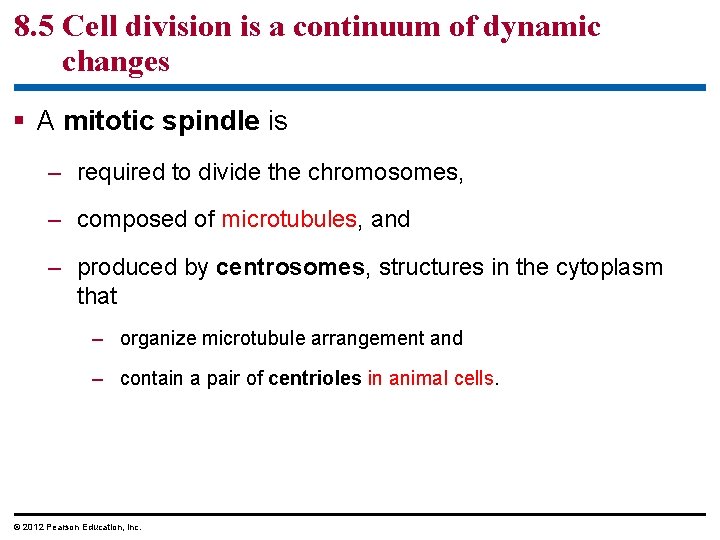 8.5 Cell division is a continuum of dynamic changes

▪ A mitotic spindle is

– required to divide the chromosomes,

– composed of microtubules, and

– produced by centrosomes, structures in the cytoplasm that

– organize microtubule arrangement and

– contain a pair of centrioles in animal cells.

© 2012 Pearson Education, Inc.